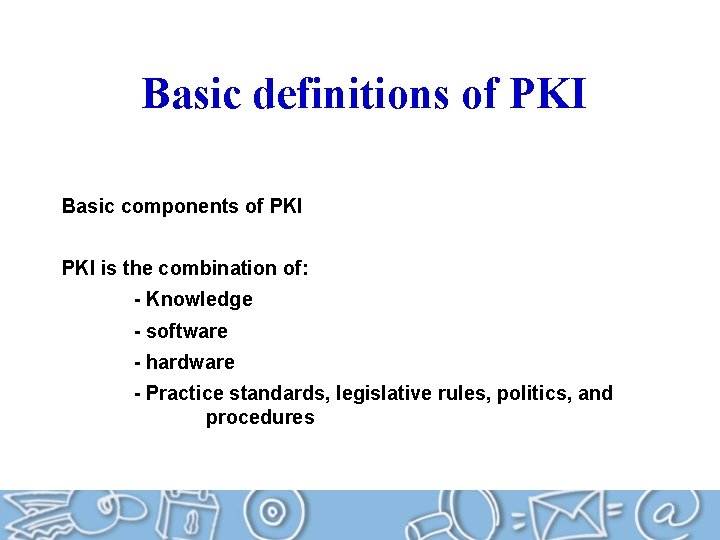 Basic definitions of PKI

Basic components of PKI

PKI is the combination of:
- Knowledge
- software
- hardware
- Practice standards, legislative rules, politics, and procedures